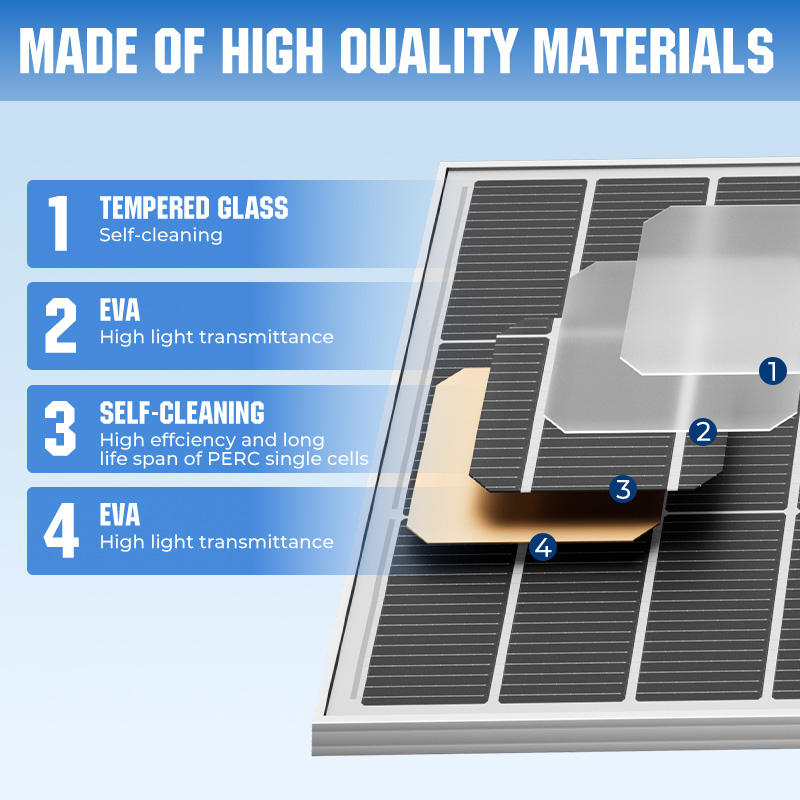 MADE OF HIGH QUALITY MATERIALS

1 TEMPERED GLASS
Self-cleaning

2 EVA
High light transmittance

3 SELF-CLEANING
High effciency and long life span of PERC single cells

4 EVA
High light transmittance

1

2

3

4